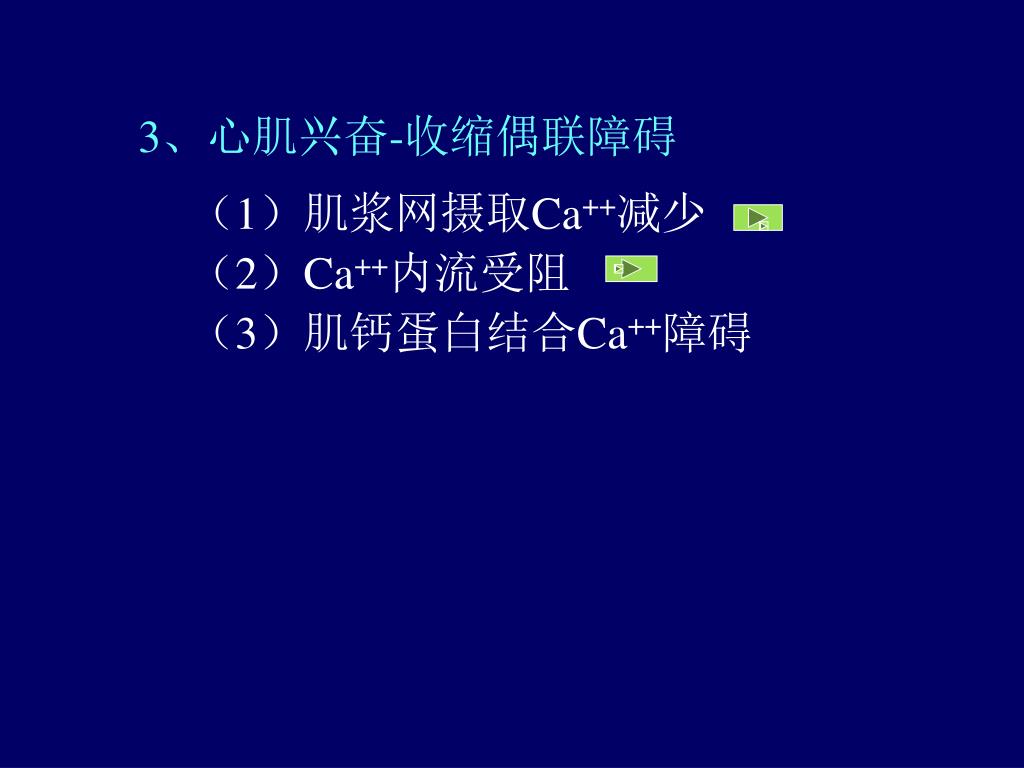 3、心肌兴奋-收缩偶联障碍

（1）肌浆网摄取$Ca^{++}$减少

（2）$Ca^{++}$内流受阻

（3）肌钙蛋白结合$Ca^{++}$障碍